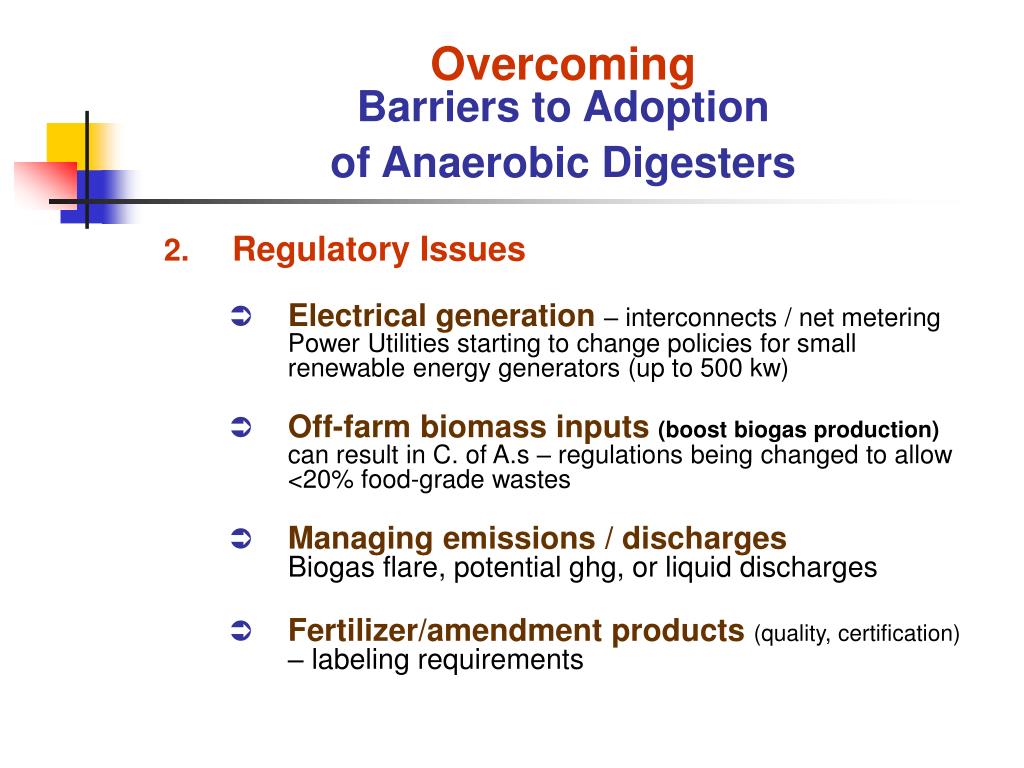 Overcoming
Barriers to Adoption
of Anaerobic Digesters

2. Regulatory Issues

➲ Electrical generation – interconnects / net metering Power Utilities starting to change policies for small renewable energy generators (up to 500 kw)

➲ Off-farm biomass inputs (boost biogas production) can result in C. of A.s – regulations being changed to allow <20% food-grade wastes

➲ Managing emissions / discharges Biogas flare, potential ghg, or liquid discharges

➲ Fertilizer/amendment products (quality, certification) – labeling requirements